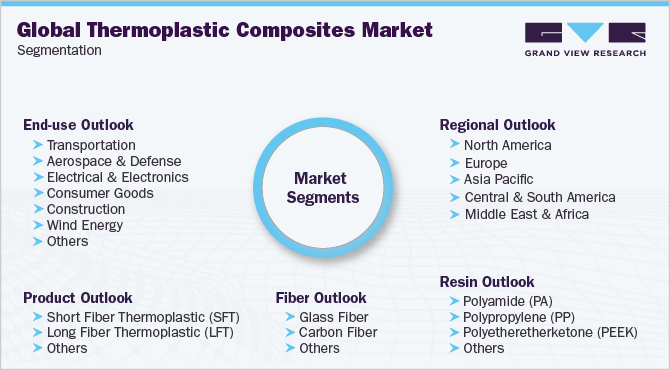 Global Thermoplastic Composites Market
Segmentation

GRAND VIEW RESEARCH

End-use Outlook
Transportation
Aerospace & Defense
Electrical & Electronics
Consumer Goods
Construction
Wind Energy
Others

Market Segments

Regional Outlook
North America
Europe
Asia Pacific
Central & South America
Middle East & Africa

Product Outlook
Short Fiber Thermoplastic (SFT)
Long Fiber Thermoplastic (LFT)
Others

Fiber Outlook
Glass Fiber
Carbon Fiber
Others

Resin Outlook
Polyamide (PA)
Polypropylene (PP)
Polyetheretherketone (PEEK)
Others